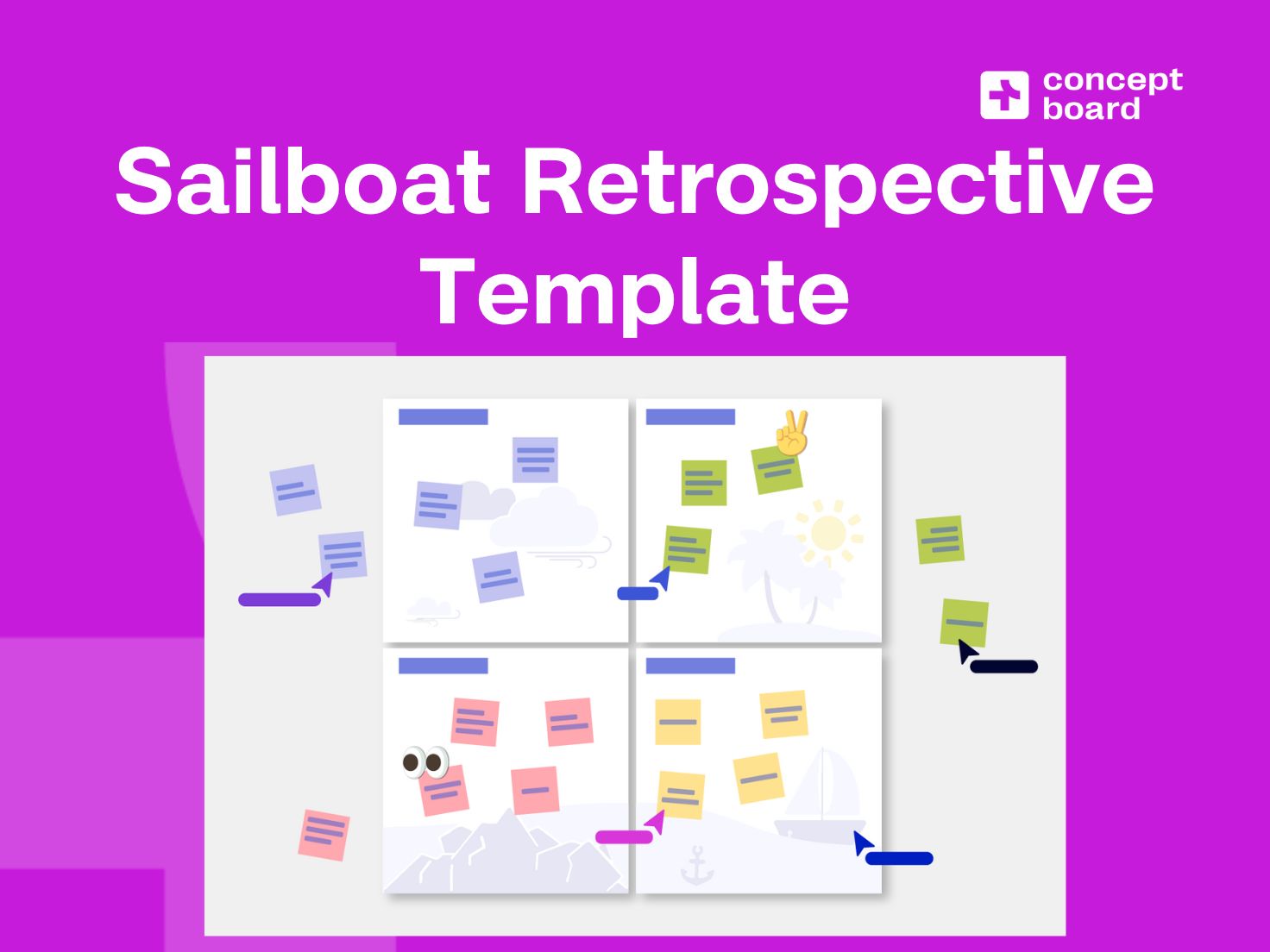 concept board

Sailboat Retrospective Template